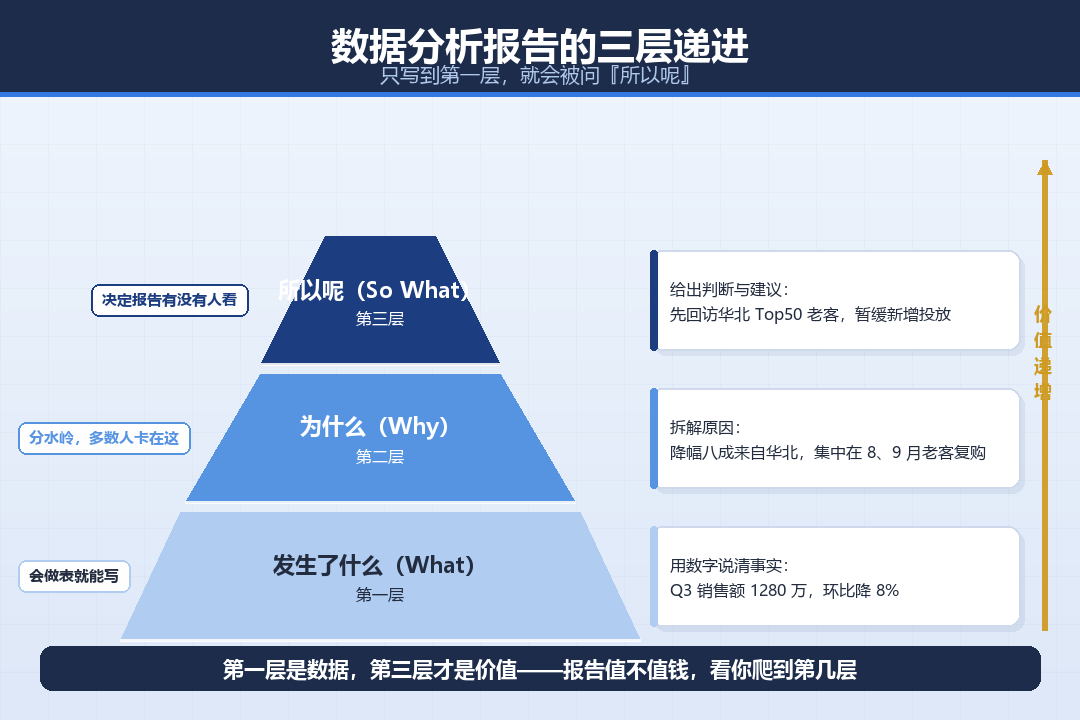 数据分析报告的三层递进
只写到第一层，就会被问『所以呢』

决定报告有没有人看

所以呢（So What）
第三层

给出判断与建议：
先回访华北 Top50 老客，暂缓新增投放

分水岭，多数人卡在这

为什么（Why）
第二层

拆解原因：
降幅八成来自华北，集中在 8、9 月老客复购

会做表就能写

发生了什么（What）
第一层

用数字说清事实：
Q3 销售额 1280 万，环比降 8%

价值递增

第一层是数据，第三层才是价值——报告值不值钱，看你爬到第几层